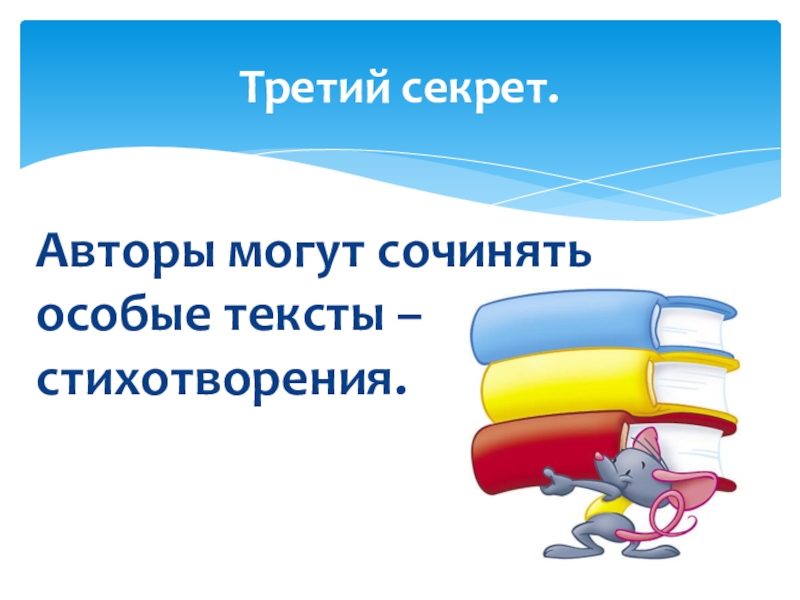 Третий секрет.

Авторы могут сочинять особые тексты – стихотворения.